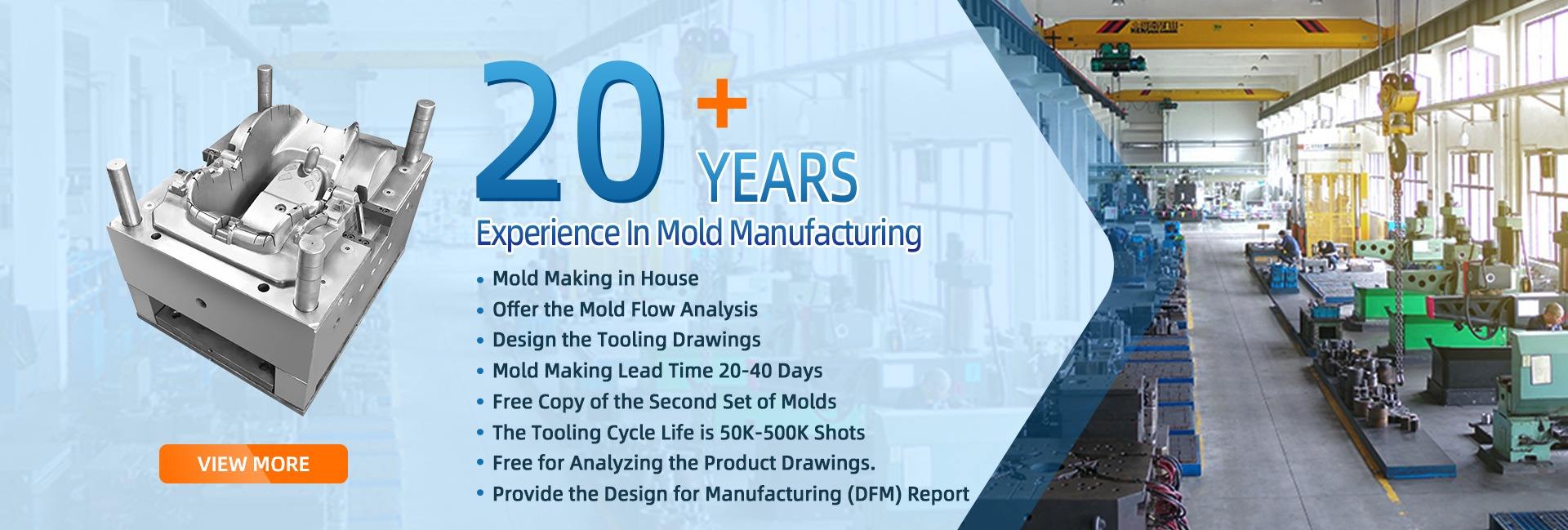 20+ YEARS

Experience In Mold Manufacturing

• Mold Making in House
• Offer the Mold Flow Analysis
• Design the Tooling Drawings
• Mold Making Lead Time 20-40 Days
• Free Copy of the Second Set of Molds
• The Tooling Cycle Life is 50K-500K Shots
• Free for Analyzing the Product Drawings.
• Provide the Design for Manufacturing (DFM) Report

VIEW MORE